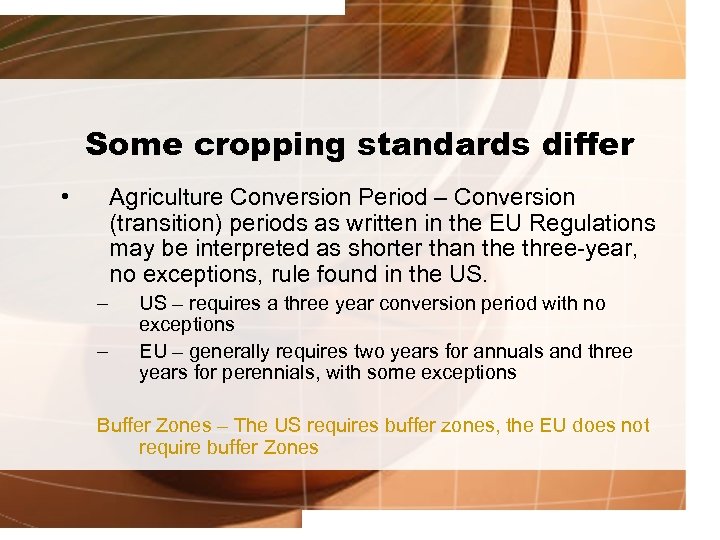 Some cropping standards differ

• Agriculture Conversion Period – Conversion (transition) periods as written in the EU Regulations may be interpreted as shorter than the three-year, no exceptions, rule found in the US.

– US – requires a three year conversion period with no exceptions

– EU – generally requires two years for annuals and three years for perennials, with some exceptions

Buffer Zones – The US requires buffer zones, the EU does not require buffer Zones